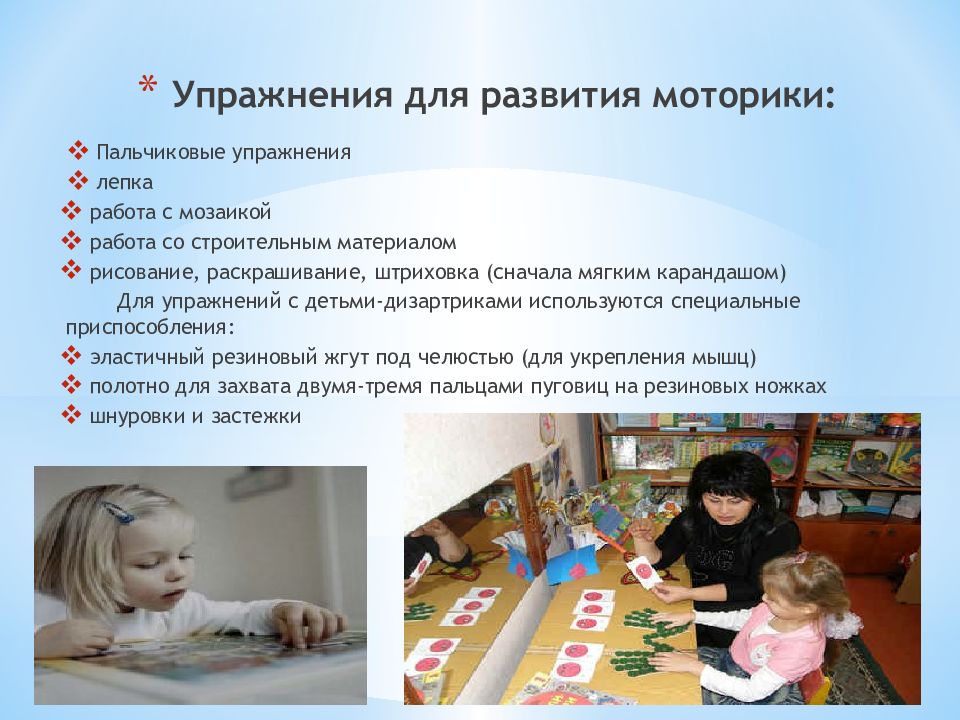 * Упражнения для развития моторики:

❖ Пальчиковые упражнения
❖ лепка
❖ работа с мозаикой
❖ работа со строительным материалом
❖ рисование, раскрашивание, штриховка (сначала мягким карандашом)

Для упражнений с детьми-дизартриками используются специальные приспособления:

❖ эластичный резиновый жгут под челюстью (для укрепления мышц)
❖ полотно для захвата двумя-тремя пальцами пуговиц на резиновых ножках
❖ шнуровки и застежки